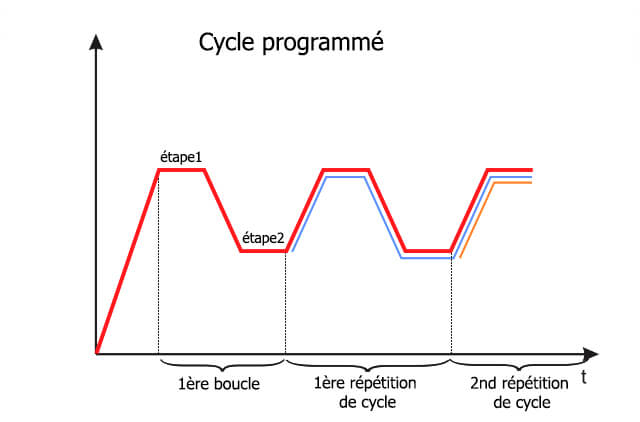 Cycle programmé

étape1

étape2

t

1ère boucle

1ère répétition de cycle

2nd répétition de cycle